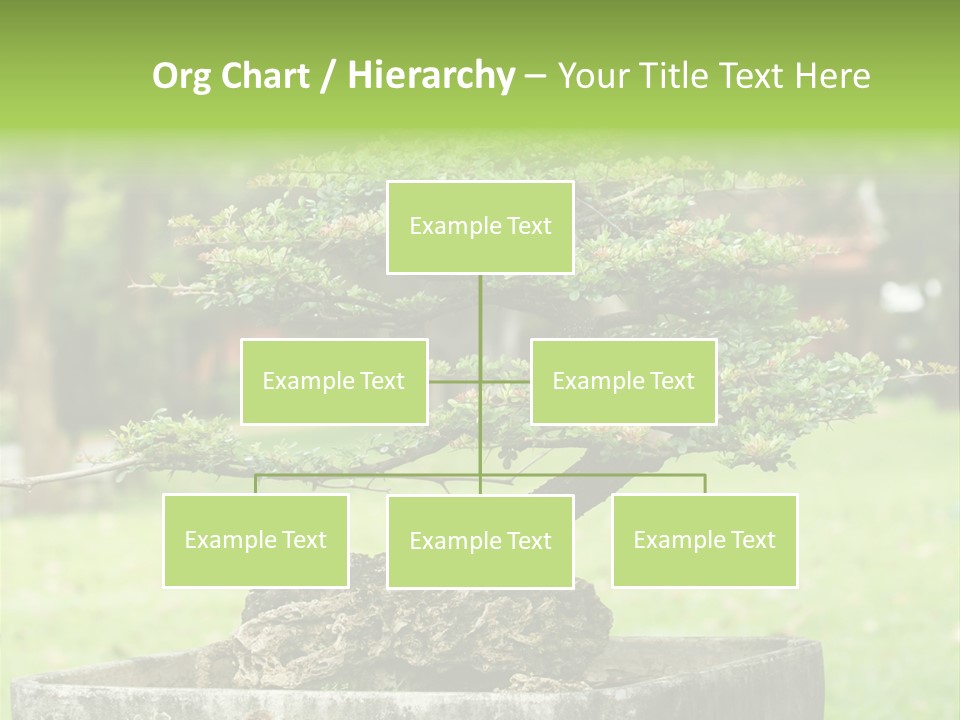 Org Chart / Hierarchy – Your Title Text Here

Example Text

Example Text

Example Text

Example Text

Example Text

Example Text